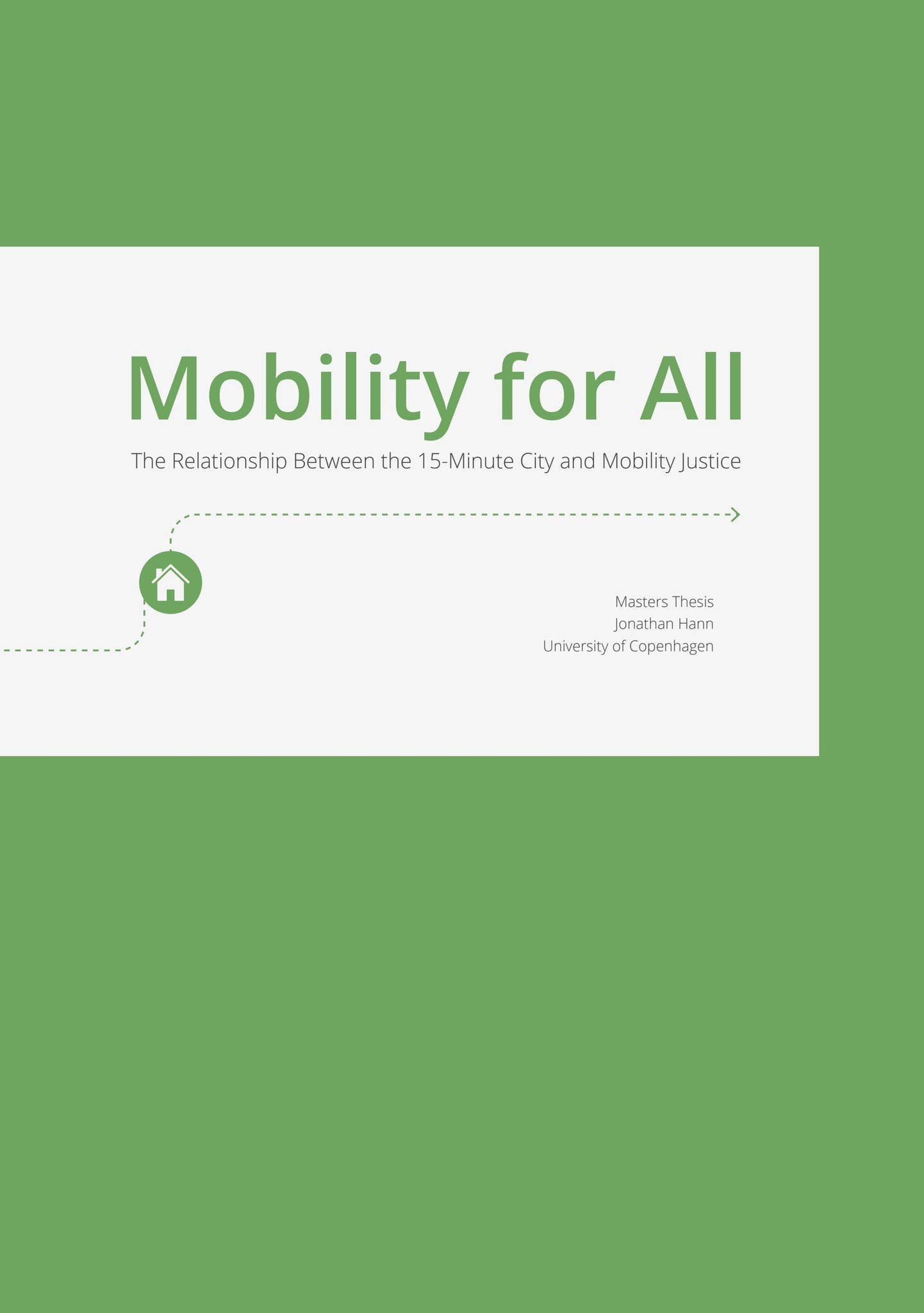 Mobility for All

The Relationship Between the 15-Minute City and Mobility Justice

Masters Thesis
Jonathan Hann
University of Copenhagen